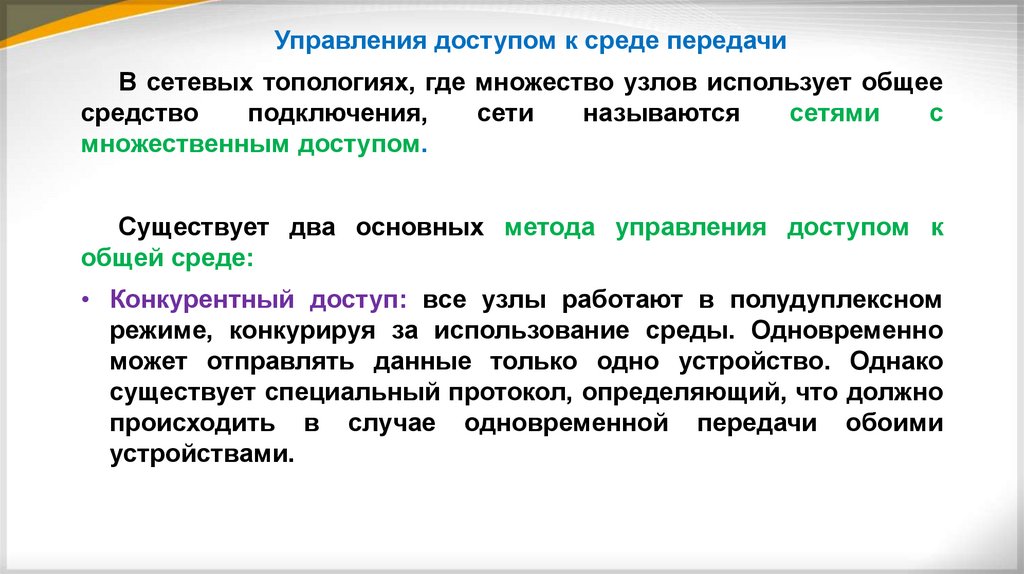 Управления доступом к среде передачи

В сетевых топологиях, где множество узлов использует общее средство подключения, сети называются сетями с множественным доступом.

Существует два основных метода управления доступом к общей среде:

• Конкурентный доступ: все узлы работают в полудуплексном режиме, конкурируя за использование среды. Одновременно может отправлять данные только одно устройство. Однако существует специальный протокол, определяющий, что должно происходить в случае одновременной передачи обоими устройствами.